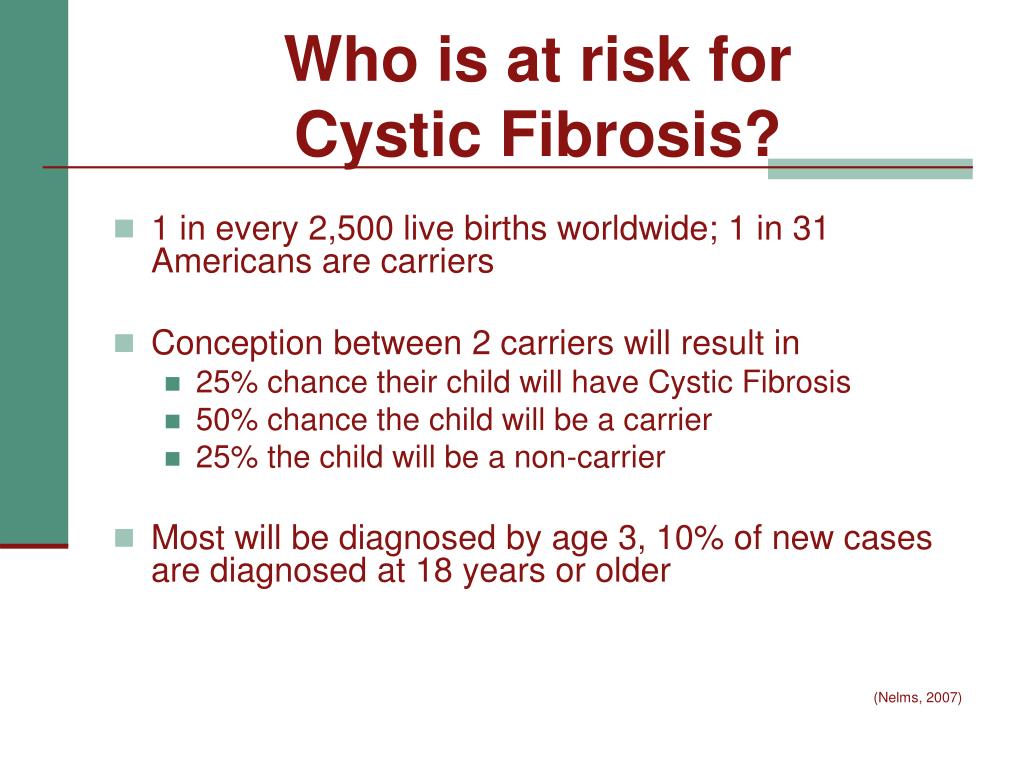 Who is at risk for Cystic Fibrosis?

- 1 in every 2,500 live births worldwide; 1 in 31 Americans are carriers

- Conception between 2 carriers will result in
  - 25% chance their child will have Cystic Fibrosis
  - 50% chance the child will be a carrier
  - 25% the child will be a non-carrier

- Most will be diagnosed by age 3, 10% of new cases are diagnosed at 18 years or older

(Nelms, 2007)